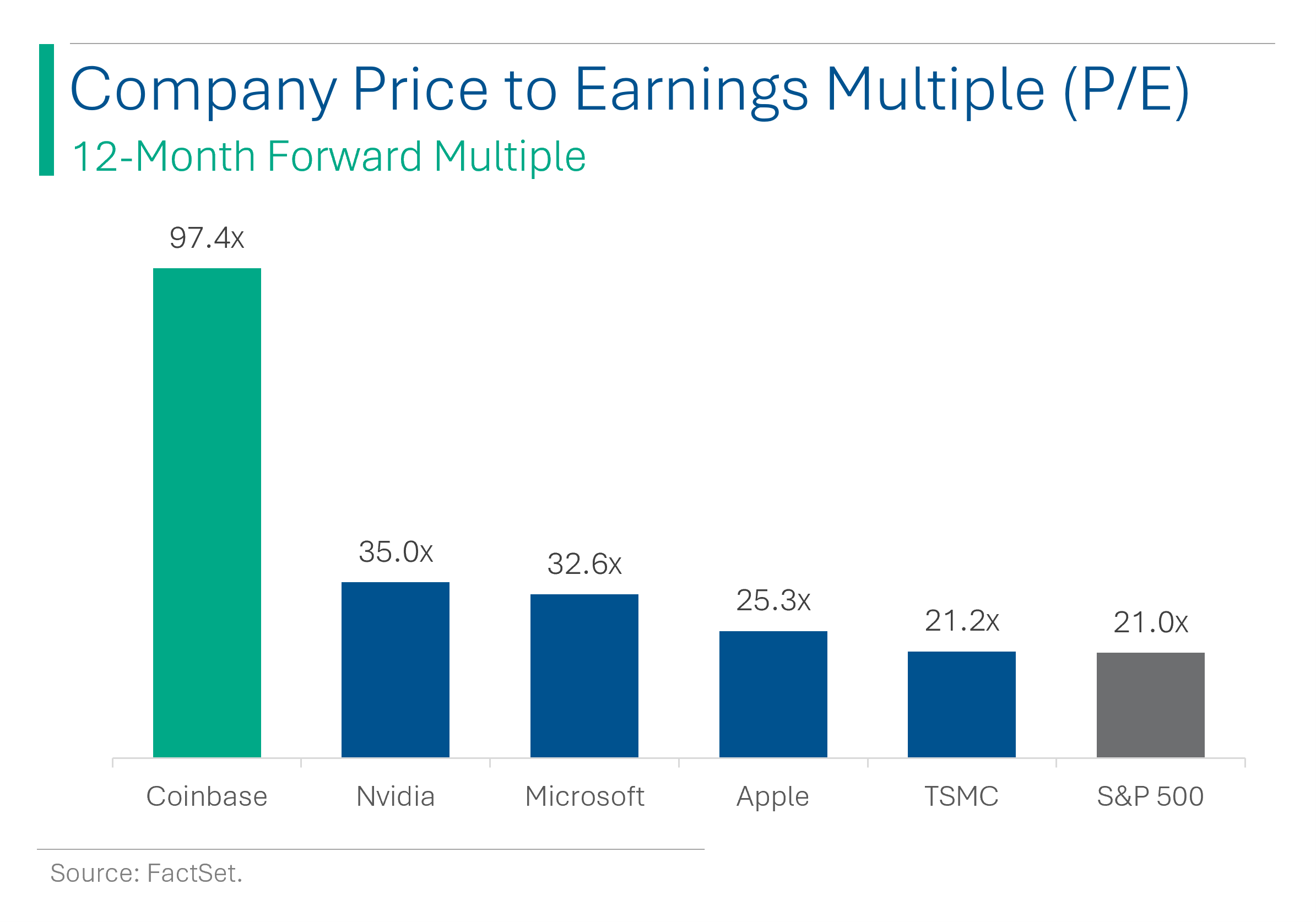 Company Price to Earnings Multiple (P/E)
12-Month Forward Multiple

97.4x
35.0x
32.6x
25.3x
21.2x
21.0x

Coinbase
Nvidia
Microsoft
Apple
TSMC
S&P 500

Source: FactSet.